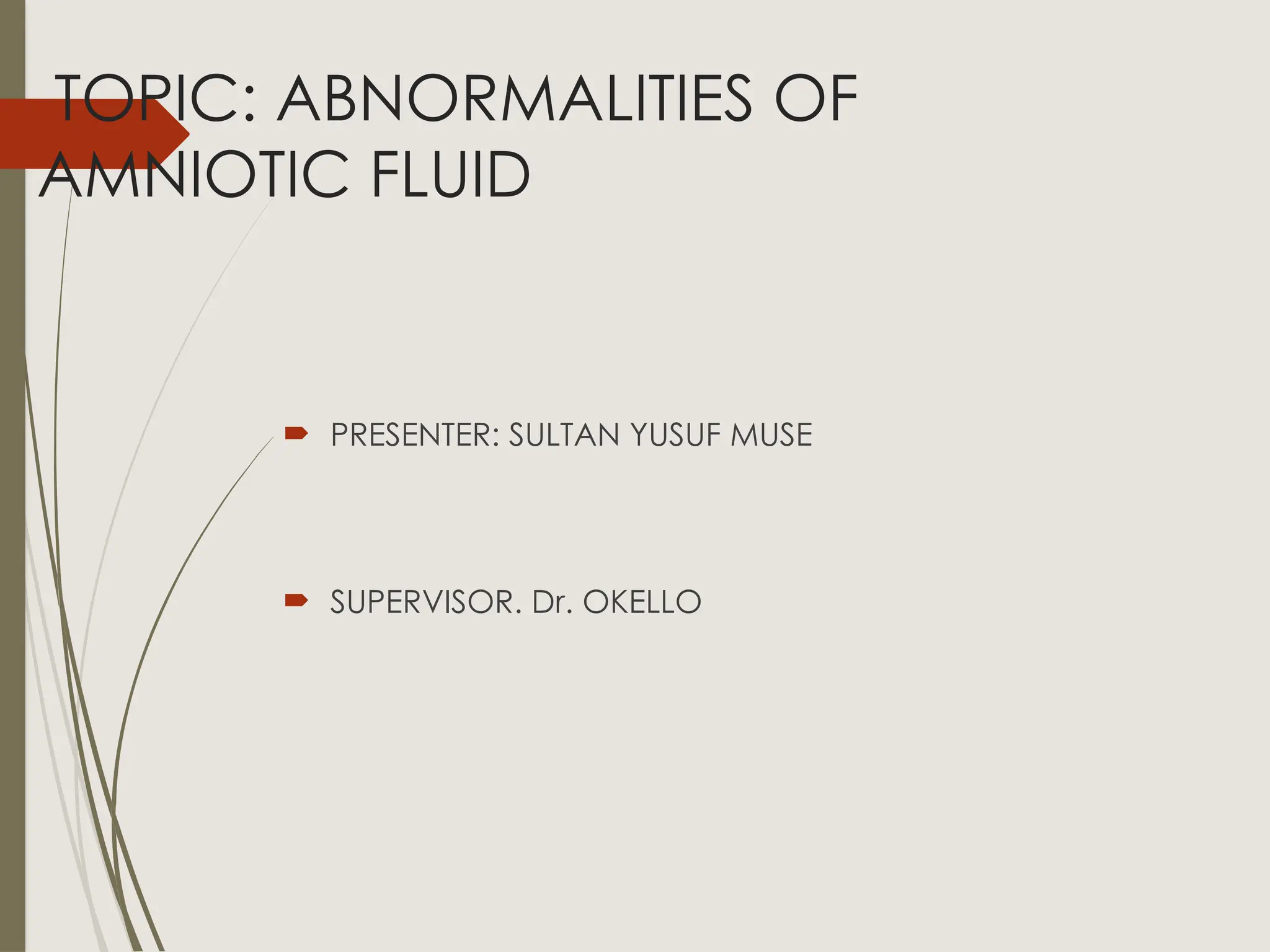 TOPIC: ABNORMALITIES OF AMNIOTIC FLUID

PRESENTER: SULTAN YUSUF MUSE

SUPERVISOR. Dr. OKELLO